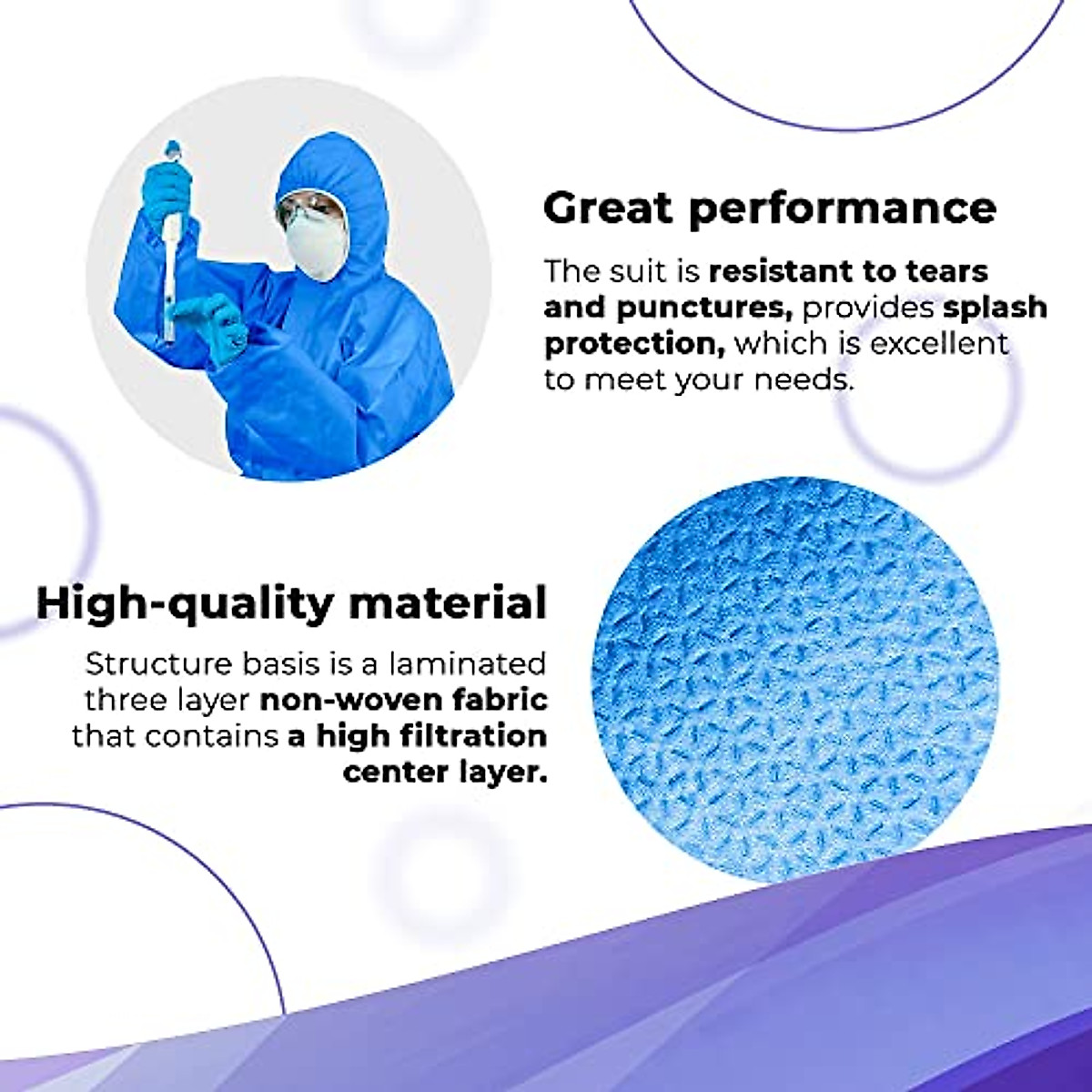 Great performance

The suit is resistant to tears and punctures, provides splash protection, which is excellent to meet your needs.

High-quality material

Structure basis is a laminated three layer non-woven fabric that contains a high filtration center layer.